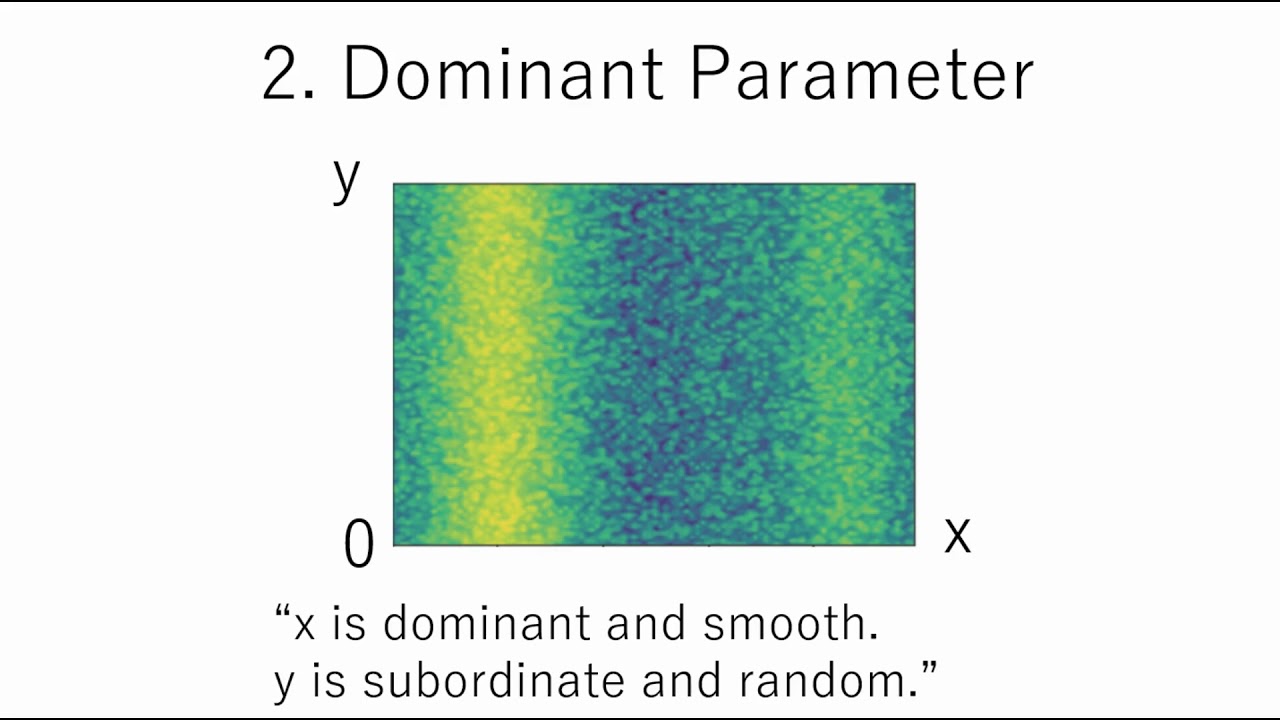 2. Dominant Parameter

y

0

x

“x is dominant and smooth.
y is subordinate and random.”